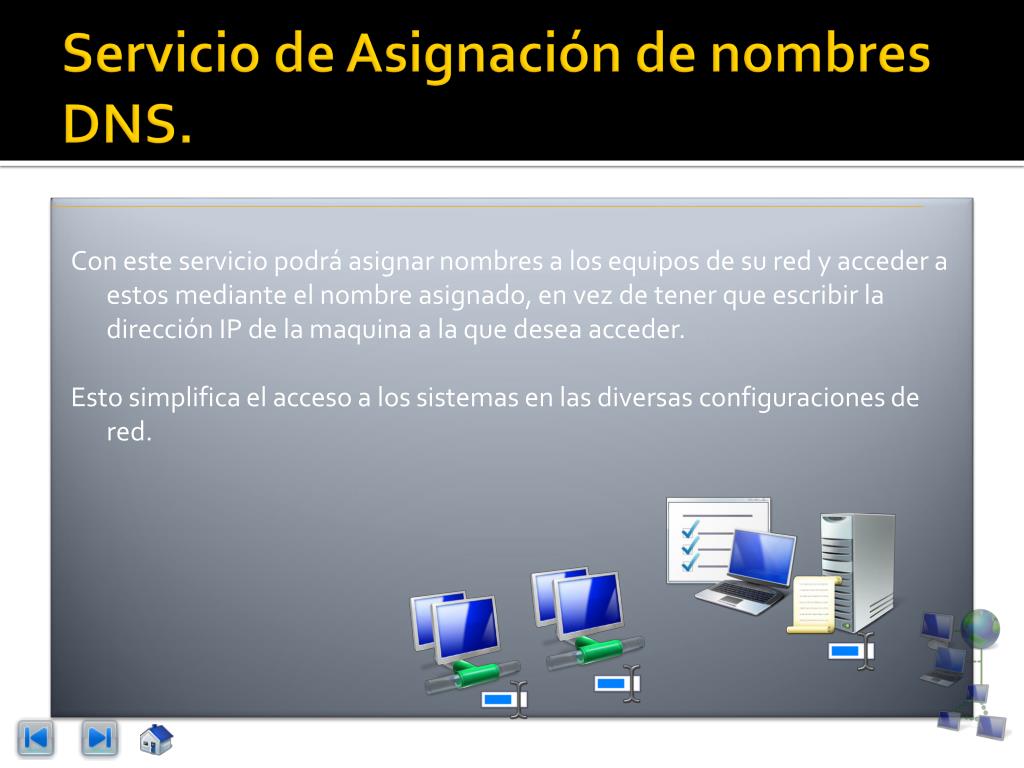 Servicio de Asignación de nombres DNS.

Con este servicio podrá asignar nombres a los equipos de su red y acceder a estos mediante el nombre asignado, en vez de tener que escribir la dirección IP de la maquina a la que desea acceder.

Esto simplifica el acceso a los sistemas en las diversas configuraciones de red.